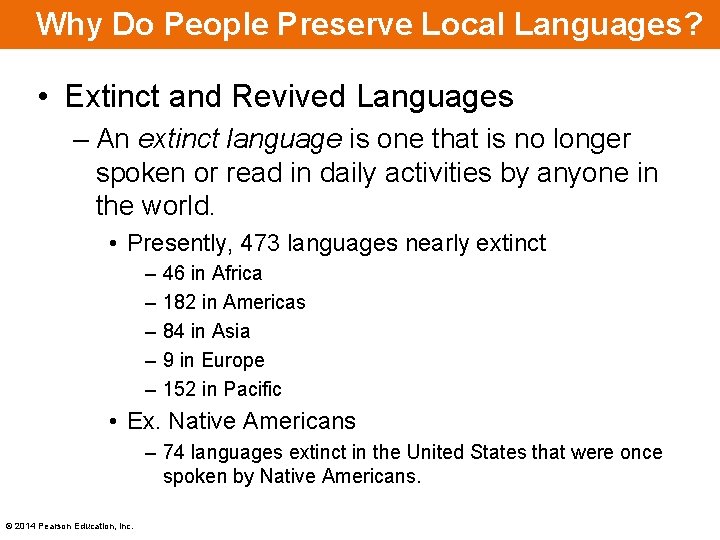 Why Do People Preserve Local Languages?

• Extinct and Revived Languages
– An extinct language is one that is no longer spoken or read in daily activities by anyone in the world.
• Presently, 473 languages nearly extinct
– 46 in Africa
– 182 in Americas
– 84 in Asia
– 9 in Europe
– 152 in Pacific
• Ex. Native Americans
– 74 languages extinct in the United States that were once spoken by Native Americans.

© 2014 Pearson Education, Inc.